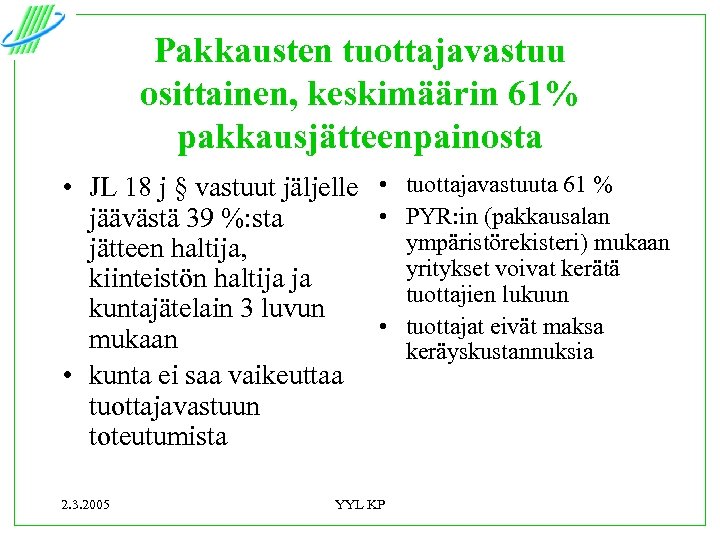 Pakkausten tuottajavastuu osittainen, keskimäärin 61% pakkausjätteenpainosta

• JL 18 j § vastuut jäljelle jäävästä 39 %:sta jätteen haltija, kiinteistön haltija ja kuntajätelain 3 luvun mukaan
• kunta ei saa vaikeuttaa tuottajavastuun toteutumista

• tuottajavastuuta 61 %
• PYR:in (pakkausalan ympäristörekisteri) mukaan yritykset voivat kerätä tuottajien lukuun
• tuottajat eivät maksa keräyskustannuksia

2.3.2005

YYL KP